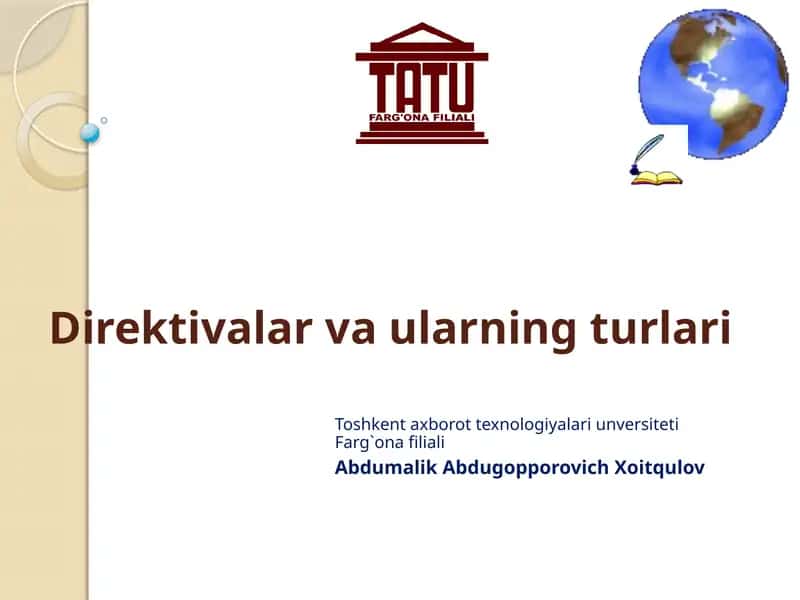 TATU
FARG'ONA FILIALI

Direktivalar va ularning turlari

Toshkent axborot texnologiyalari unversiteti Farg`ona filiali

Abdumalik Abdugopporovich Xoitqulov